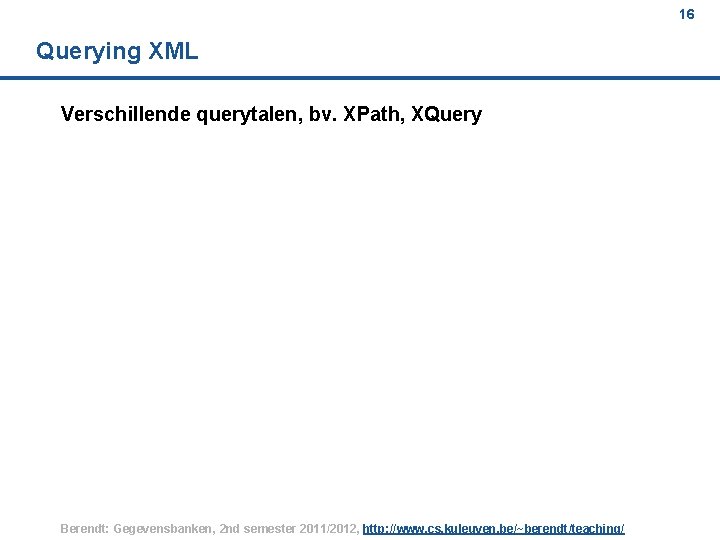 16

Querying XML

Verschillende querytalen, bv. XPath, XQuery

Berendt: Gegevensbanken, 2nd semester 2011/2012, http://www.cs.kuleuven.be/~berendt/teaching/